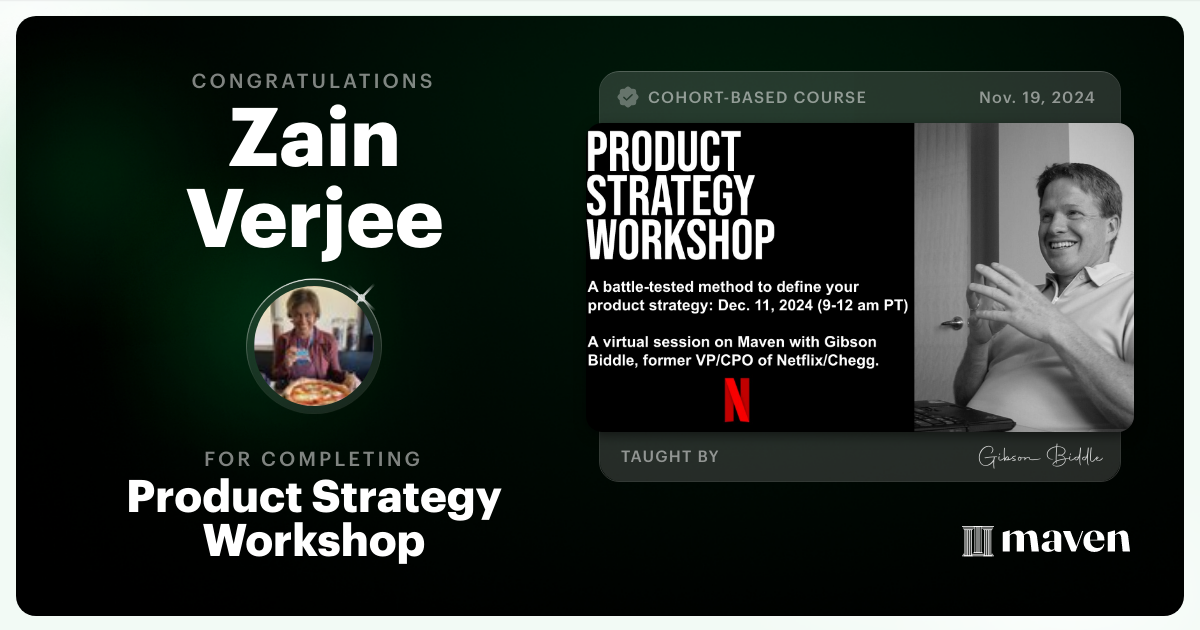 CONGRATULATIONS
Zain Verjee

FOR COMPLETING
Product Strategy Workshop

COHORT-BASED COURSE Nov. 19, 2024

PRODUCT STRATEGY WORKSHOP

A battle-tested method to define your product strategy: Dec. 11, 2024 (9-12 am PT)

A virtual session on Maven with Gibson Biddle, former VP/CPO of Netflix/Chegg.

N

TAUGHT BY Gibson Biddle

maven